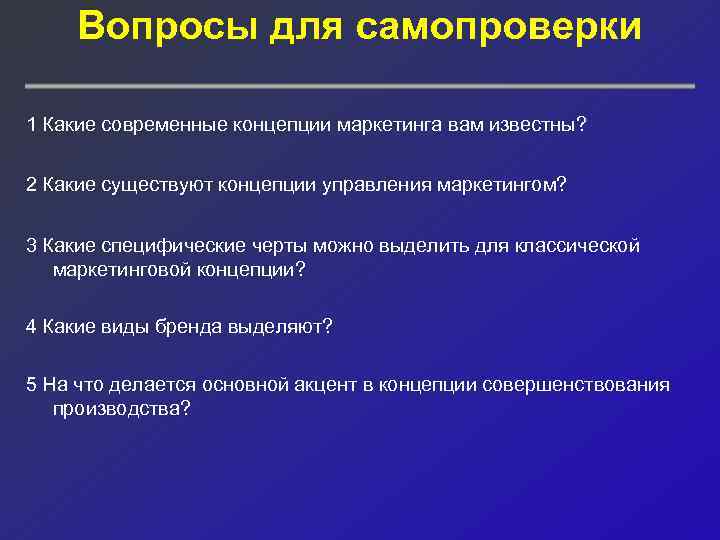 Вопросы для самопроверки

1 Какие современные концепции маркетинга вам известны?

2 Какие существуют концепции управления маркетингом?

3 Какие специфические черты можно выделить для классической маркетинговой концепции?

4 Какие виды бренда выделяют?

5 На что делается основной акцент в концепции совершенствования производства?